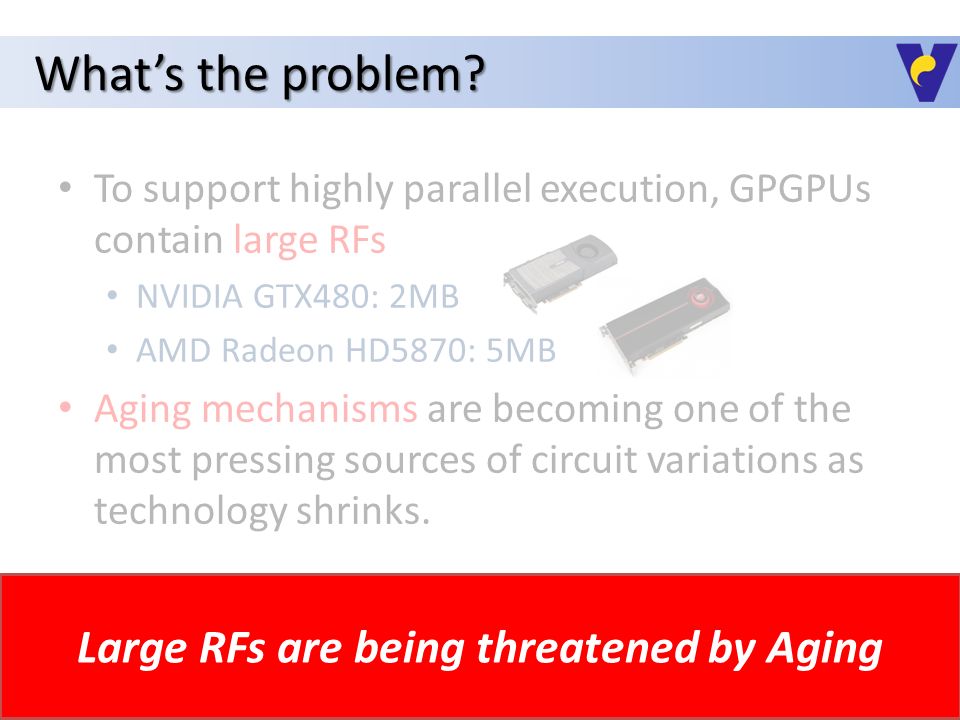 What's the problem?

• To support highly parallel execution, GPGPUs contain large RFs
  • NVIDIA GTX480: 2MB
  • AMD Radeon HD5870: 5MB
• Aging mechanisms are becoming one of the most pressing sources of circuit variations as technology shrinks.

Large RFs are being threatened by Aging